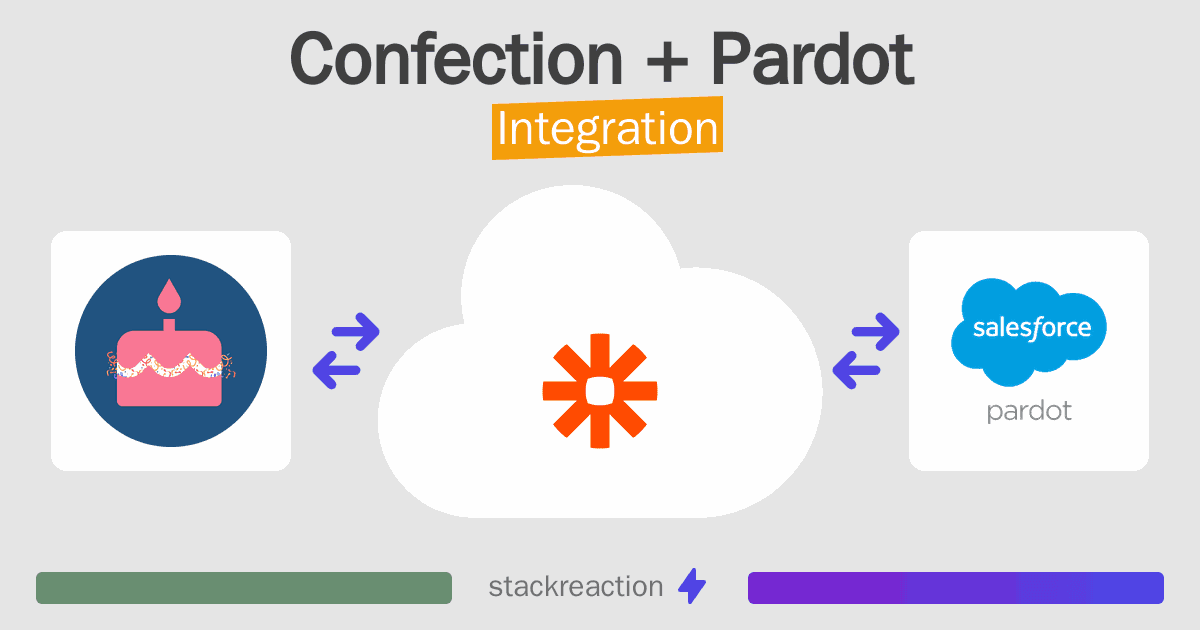 Confection + Pardot
Integration

salesforce
pardot

stackreaction